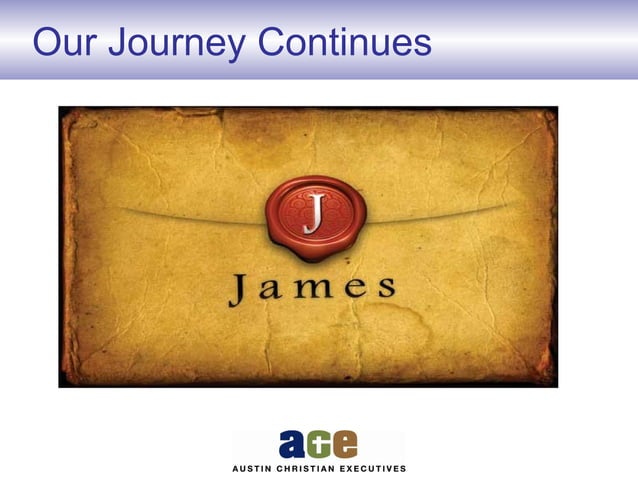 Our Journey Continues

J

James

ace
AUSTIN CHRISTIAN EXECUTIVES